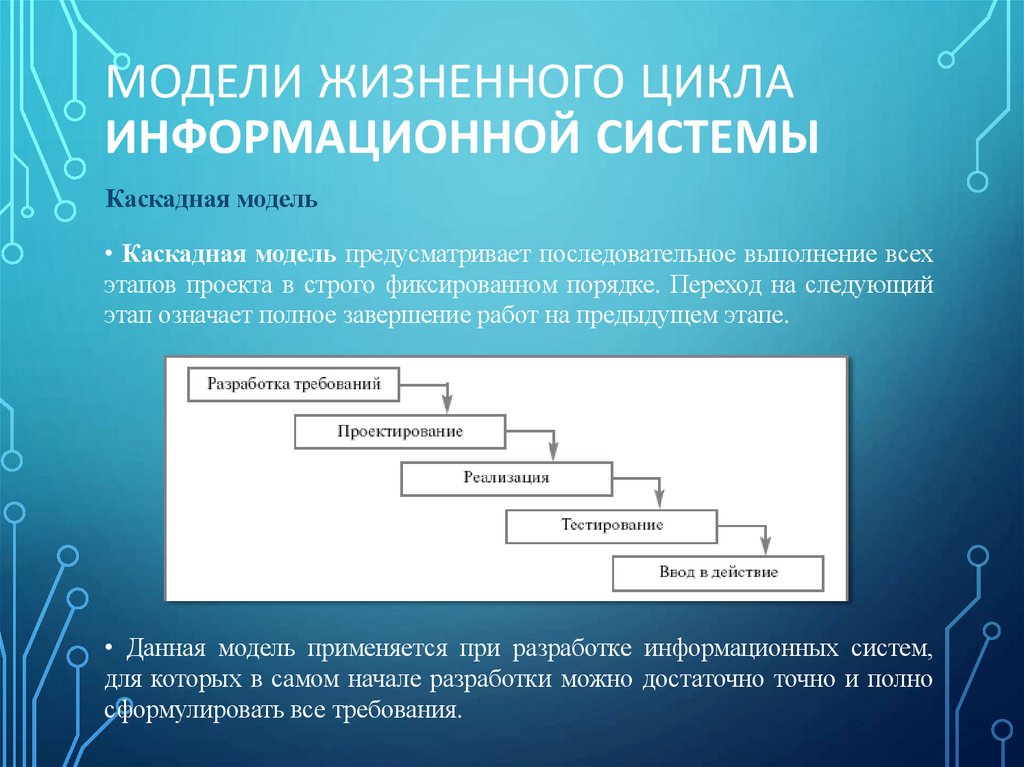 МОДЕЛИ ЖИЗНЕННОГО ЦИКЛА ИНФОРМАЦИОННОЙ СИСТЕМЫ

Каскадная модель

• Каскадная модель предусматривает последовательное выполнение всех этапов проекта в строго фиксированном порядке. Переход на следующий этап означает полное завершение работ на предыдущем этапе.

Разработка требований

Проектирование

Реализация

Тестирование

Ввод в действие

• Данная модель применяется при разработке информационных систем, для которых в самом начале разработки можно достаточно точно и полно сформулировать все требования.